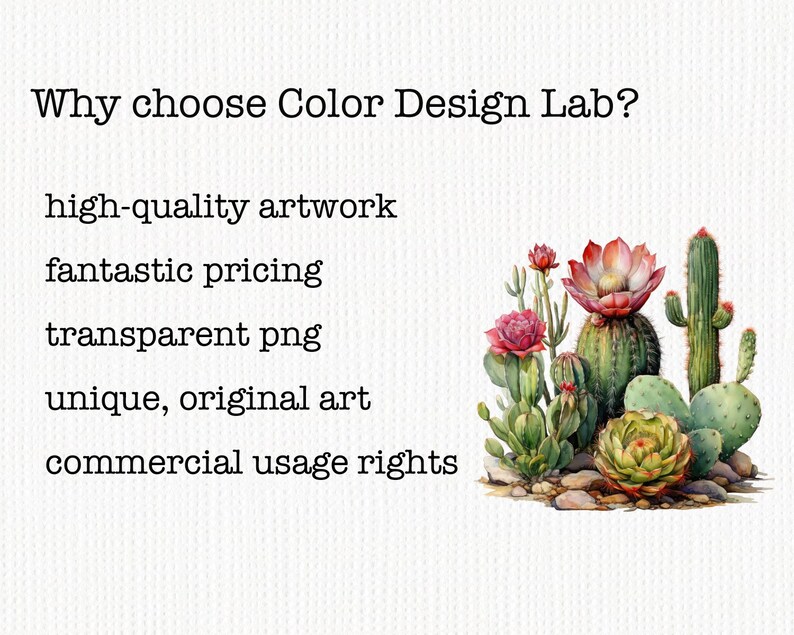 Why choose Color Design Lab?

high-quality artwork

fantastic pricing

transparent png

unique, original art

commercial usage rights